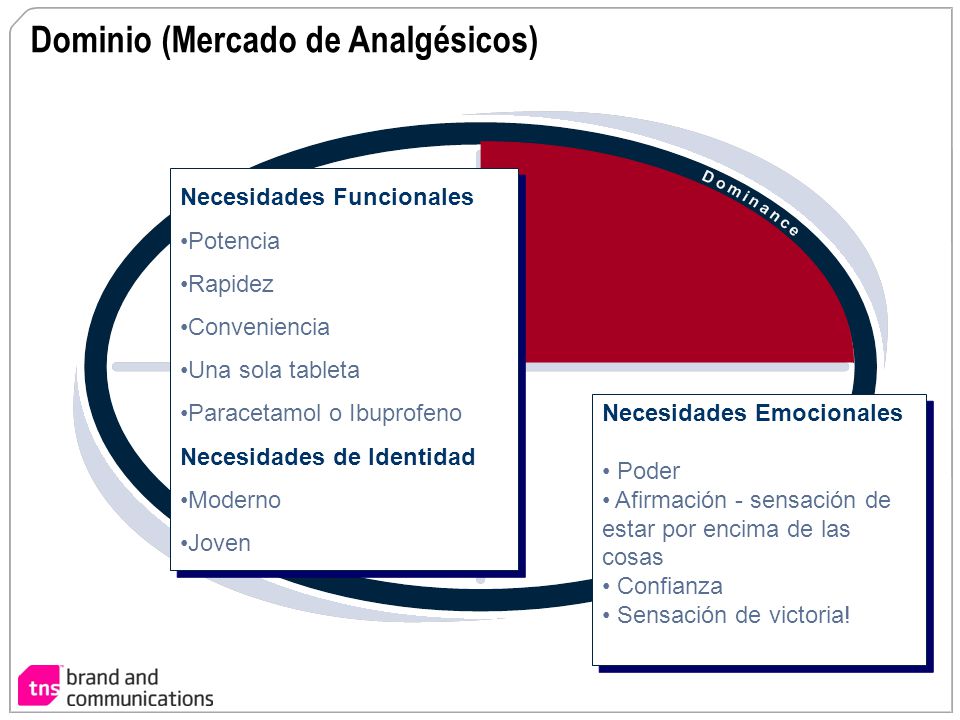 Dominio (Mercado de Analgésicos)

Dominance

Necesidades Funcionales

•Potencia

•Rapidez

•Conveniencia

•Una sola tableta

•Paracetamol o Ibuprofeno

Necesidades de Identidad

•Moderno

•Joven

Necesidades Emocionales

• Poder
• Afirmación - sensación de estar por encima de las cosas
• Confianza
• Sensación de victoria!

tns brand and communications